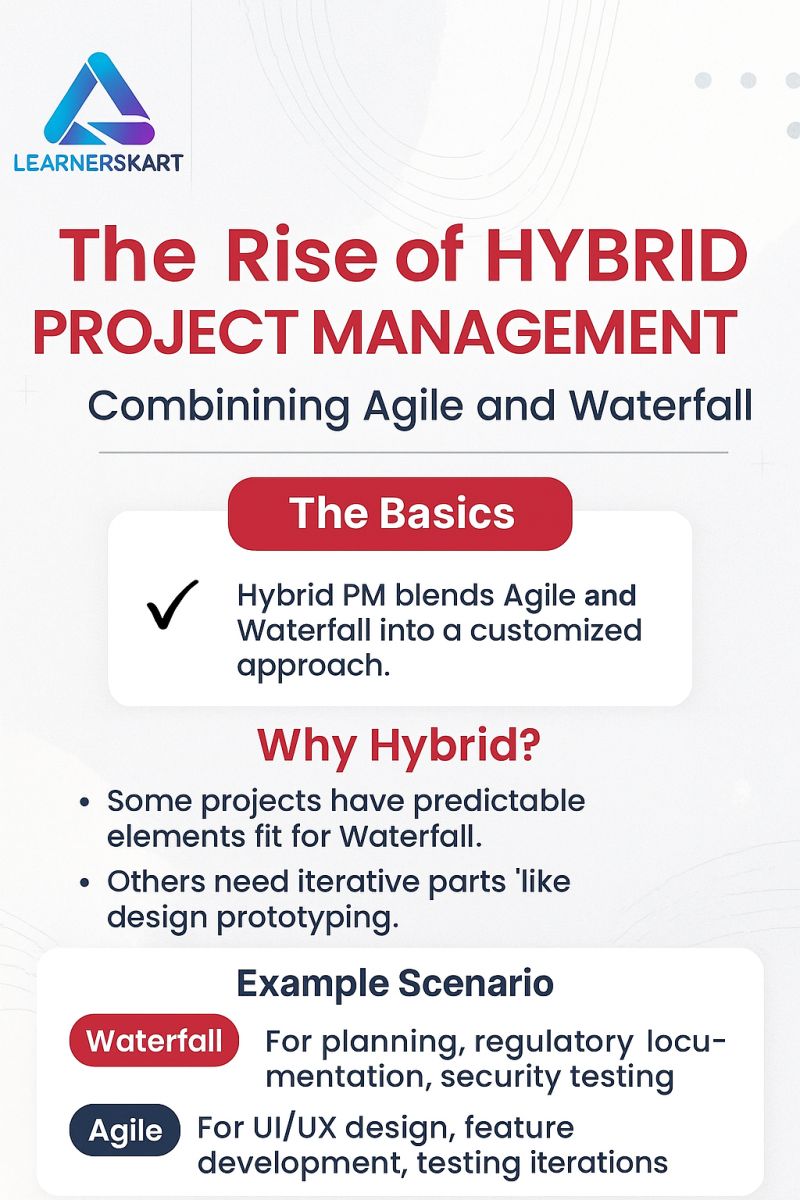 LEARNERSKART

The Rise of HYBRID PROJECT MANAGEMENT

Combinining Agile and Waterfall

The Basics

✓ Hybrid PM blends Agile and Waterfall into a customized approach.

Why Hybrid?

• Some projects have predictable elements fit for Waterfall.

• Others need iterative parts 'like design prototyping.

Example Scenario

Waterfall For planning, regulatory locumentation, security testing

Agile For UI/UX design, feature development, testing iterations